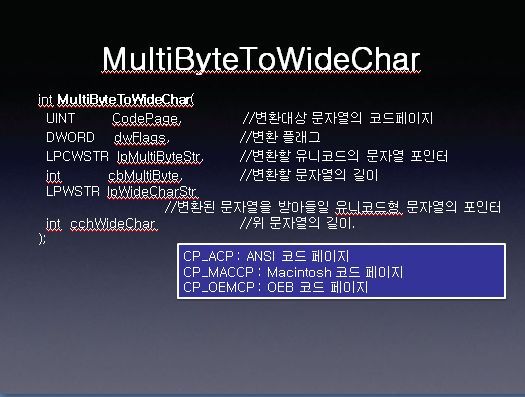 MultiByteToWideChar

int MultiByteToWideChar(
UINT CodePage, //변환대상 문자열의 코드페이지
DWORD dwFlags, //변환 플래그
LPCWSTR lpMultiByteStr, //변환할 유니코드의 문자열 포인터
int cbMultiByte, //변환할 문자열의 길이
LPWSTR lpWideCharStr, //변환된 문자열을 받아들일 유니코드형 문자열의 포인터
int cchWideChar //위 문자열의 길이.
);

CP_ACP : ANSI 코드 페이지
CP_MACCP : Macintosh 코드 페이지
CP_OEMCP : OEB 코드 페이지